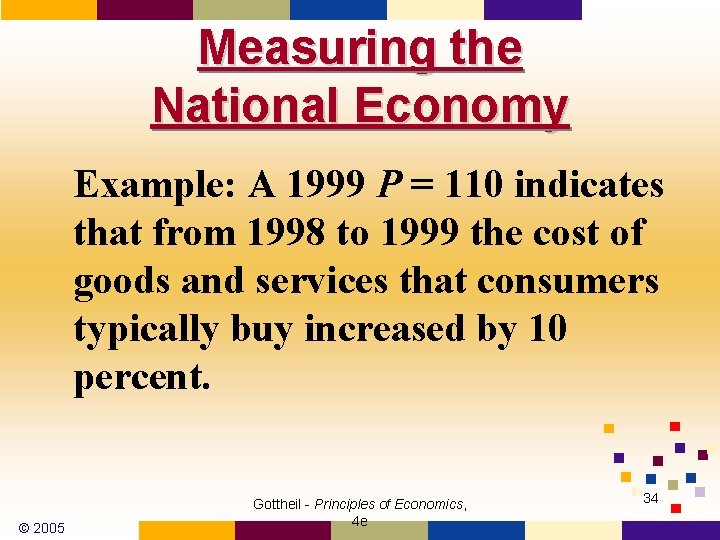 Measuring the National Economy

Example: A 1999 $P = 110$ indicates that from 1998 to 1999 the cost of goods and services that consumers typically buy increased by 10 percent.

© 2005

Gottheil - Principles of Economics, 4e

34